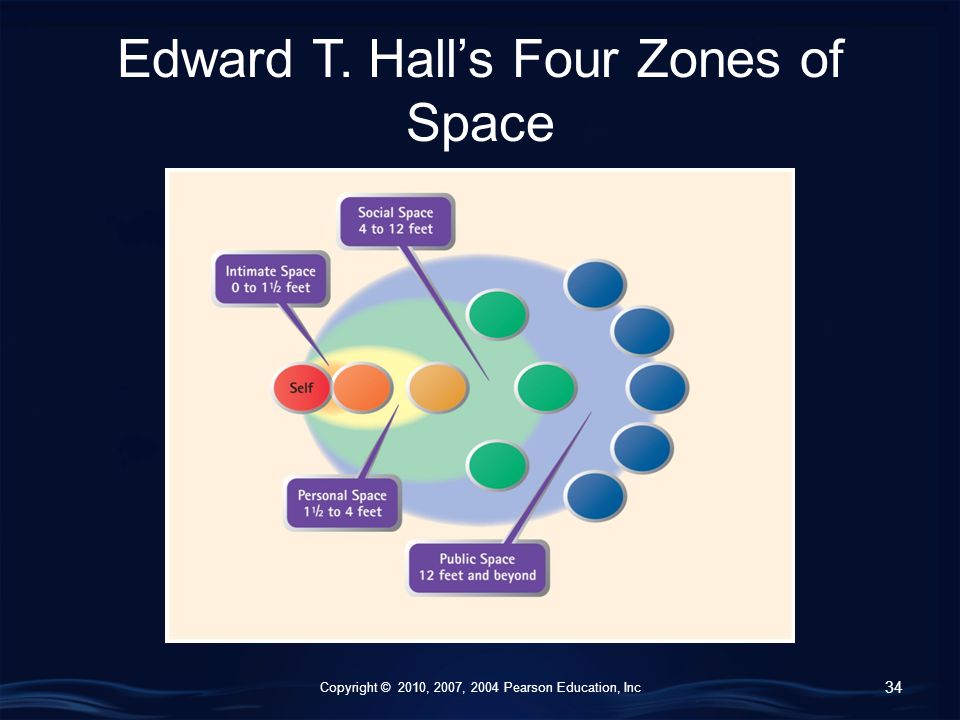 Edward T. Hall's Four Zones of Space

Social Space
4 to 12 feet

Intimate Space
0 to 1½ feet

Self

Personal Space
1½ to 4 feet

Public Space
12 feet and beyond

Copyright © 2010, 2007, 2004 Pearson Education, Inc

34